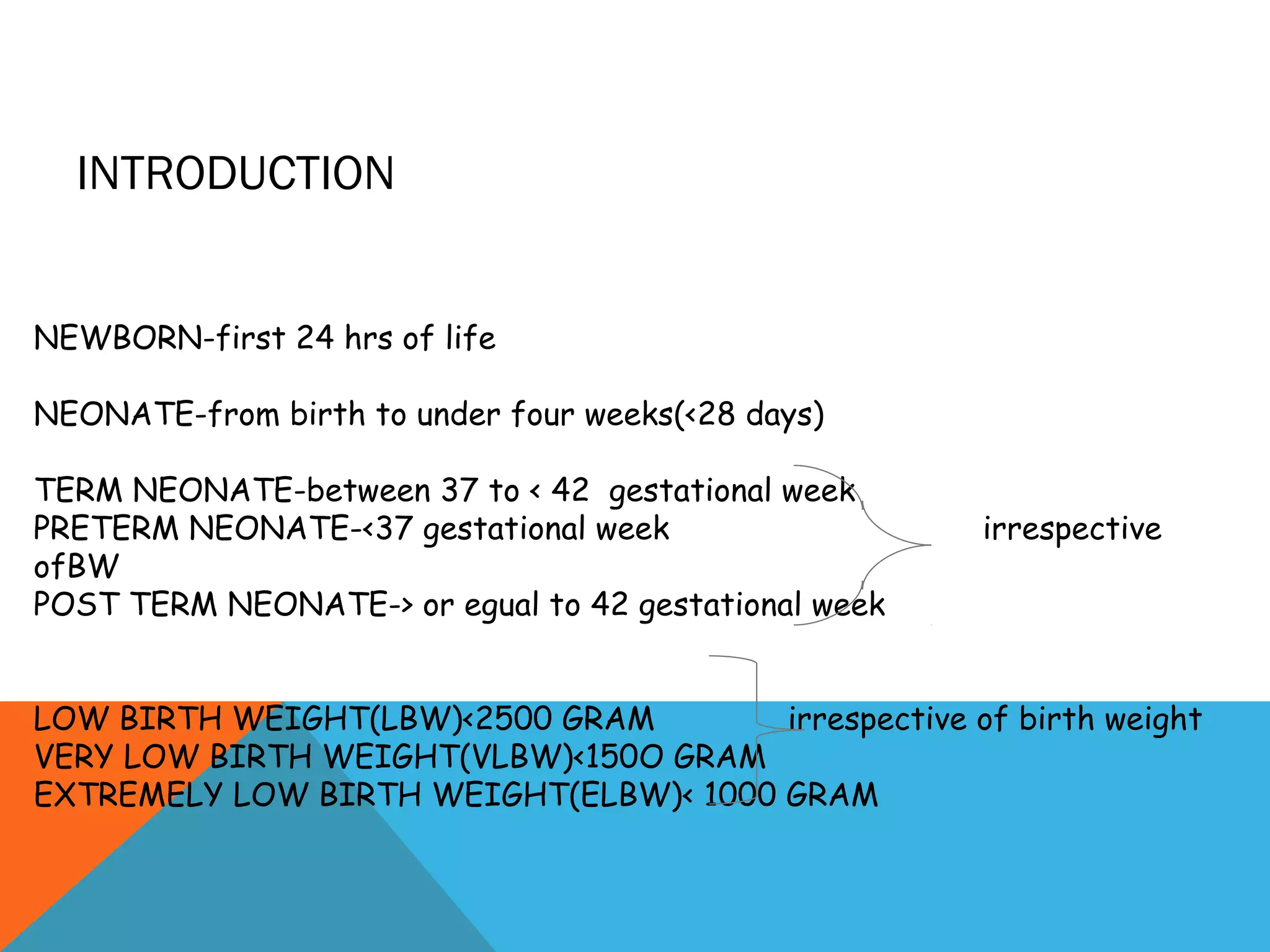 INTRODUCTION

NEWBORN-first 24 hrs of life

NEONATE-from birth to under four weeks(<28 days)

TERM NEONATE-between 37 to < 42 gestational week
PRETERM NEONATE-<37 gestational week irrespective ofBW
POST TERM NEONATE-> or egual to 42 gestational week

LOW BIRTH WEIGHT(LBW)<2500 GRAM irrespective of birth weight
VERY LOW BIRTH WEIGHT(VLBW)<1500 GRAM
EXTREMELY LOW BIRTH WEIGHT(ELBW)< 1000 GRAM